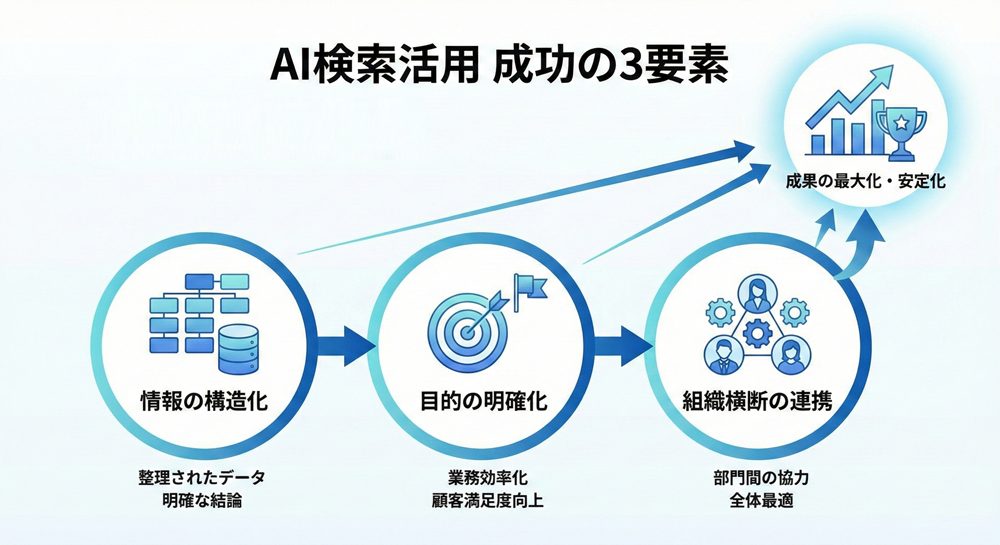 AI検索活用 成功の3要素

成果の最大化・安定化

情報の構造化

整理されたデータ
明確な結論

目的の明確化

業務効率化
顧客満足度向上

組織横断の連携

部門間の協力
全体最適